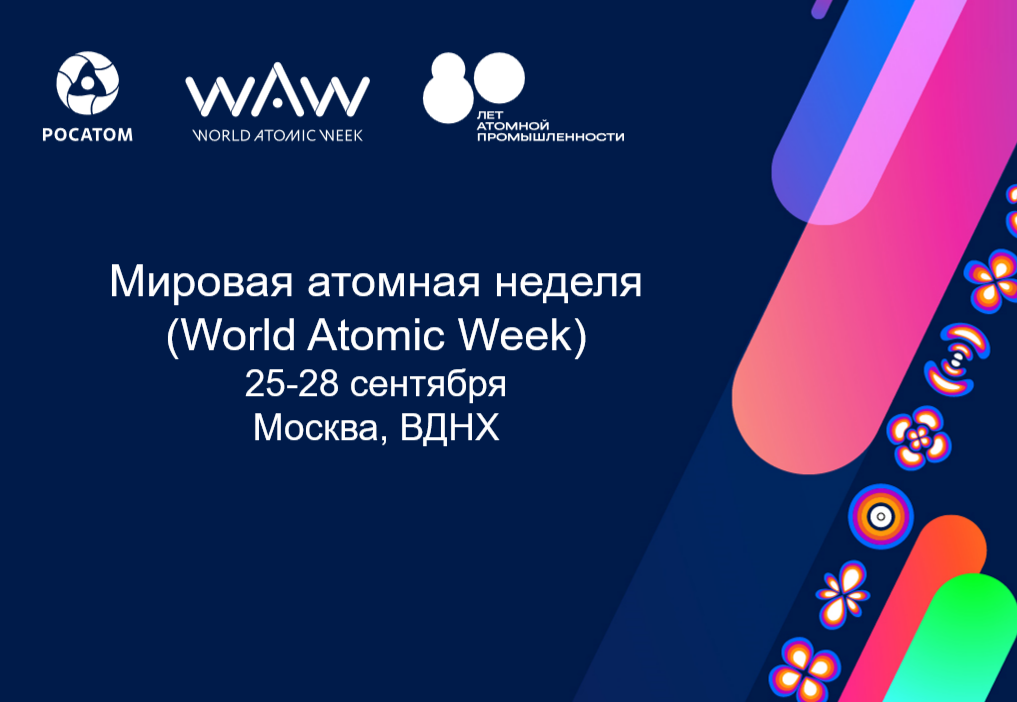 РОСАТОМ

WAW
WORLD ATOMIC WEEK

80
ЛЕТ
АТОМНОЙ
ПРОМЫШЛЕННОСТИ

Мировая атомная неделя
(World Atomic Week)
25-28 сентября
Москва, ВДНХ